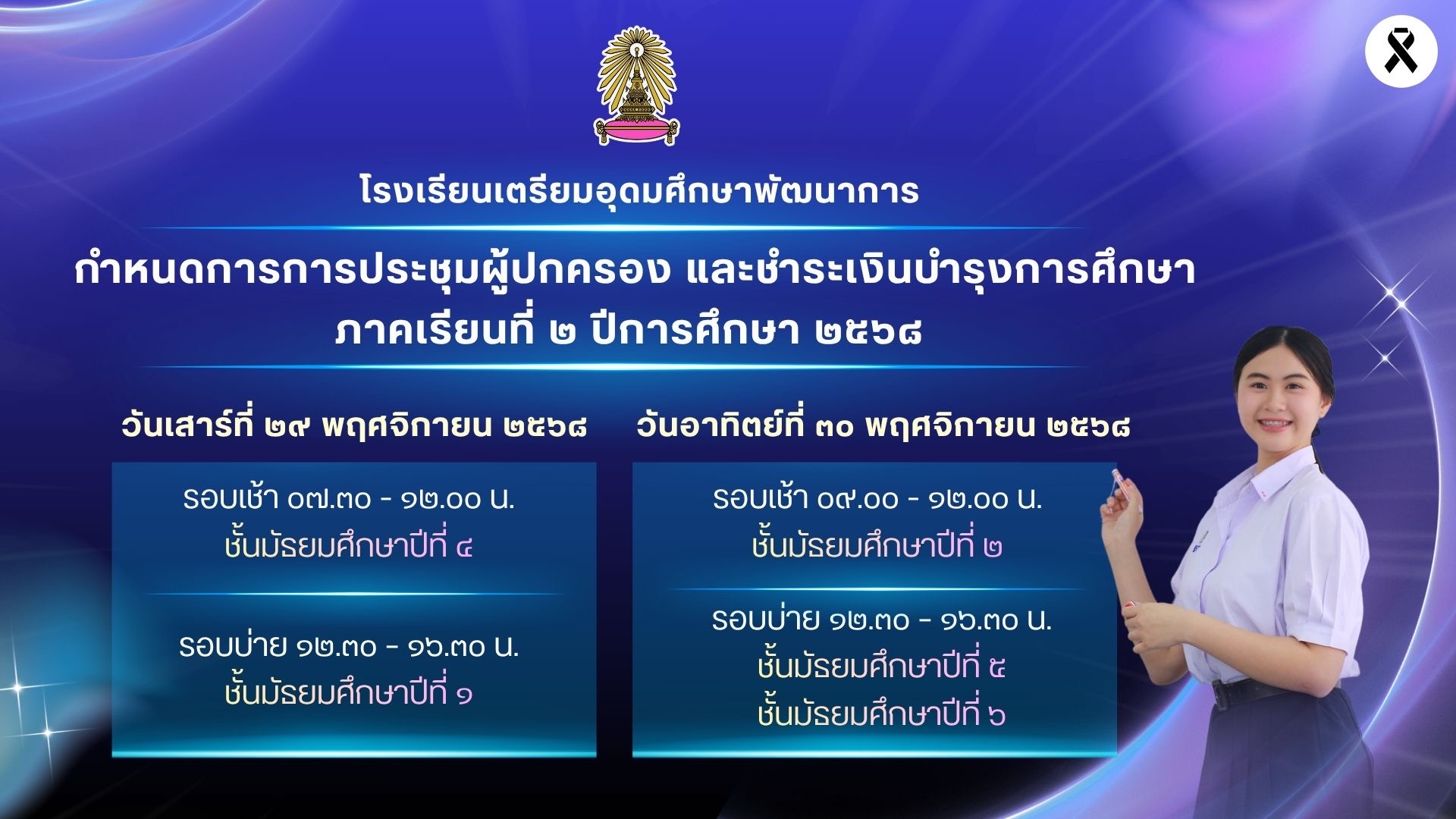 โรงเรียนเตรียมอุดมศึกษาพัฒนาการ

กำหนดการการประชุมผู้ปกครอง และชำระเงินบำรุงการศึกษา
ภาคเรียนที่ ๒ ปีการศึกษา ๒๕๖๘

วันเสาร์ที่ ๒๙ พฤศจิกายน ๒๕๖๘

รอบเช้า ๐๗.๓๐ - ๑๒.๐๐ น.
ชั้นมัธยมศึกษาปีที่ ๔

รอบบ่าย ๑๒.๓๐ - ๑๖.๓๐ น.
ชั้นมัธยมศึกษาปีที่ ๑

วันอาทิตย์ที่ ๓๐ พฤศจิกายน ๒๕๖๘

รอบเช้า ๐๙.๐๐ - ๑๒.๐๐ น.
ชั้นมัธยมศึกษาปีที่ ๒

รอบบ่าย ๑๒.๓๐ - ๑๖.๓๐ น.
ชั้นมัธยมศึกษาปีที่ ๕
ชั้นมัธยมศึกษาปีที่ ๖